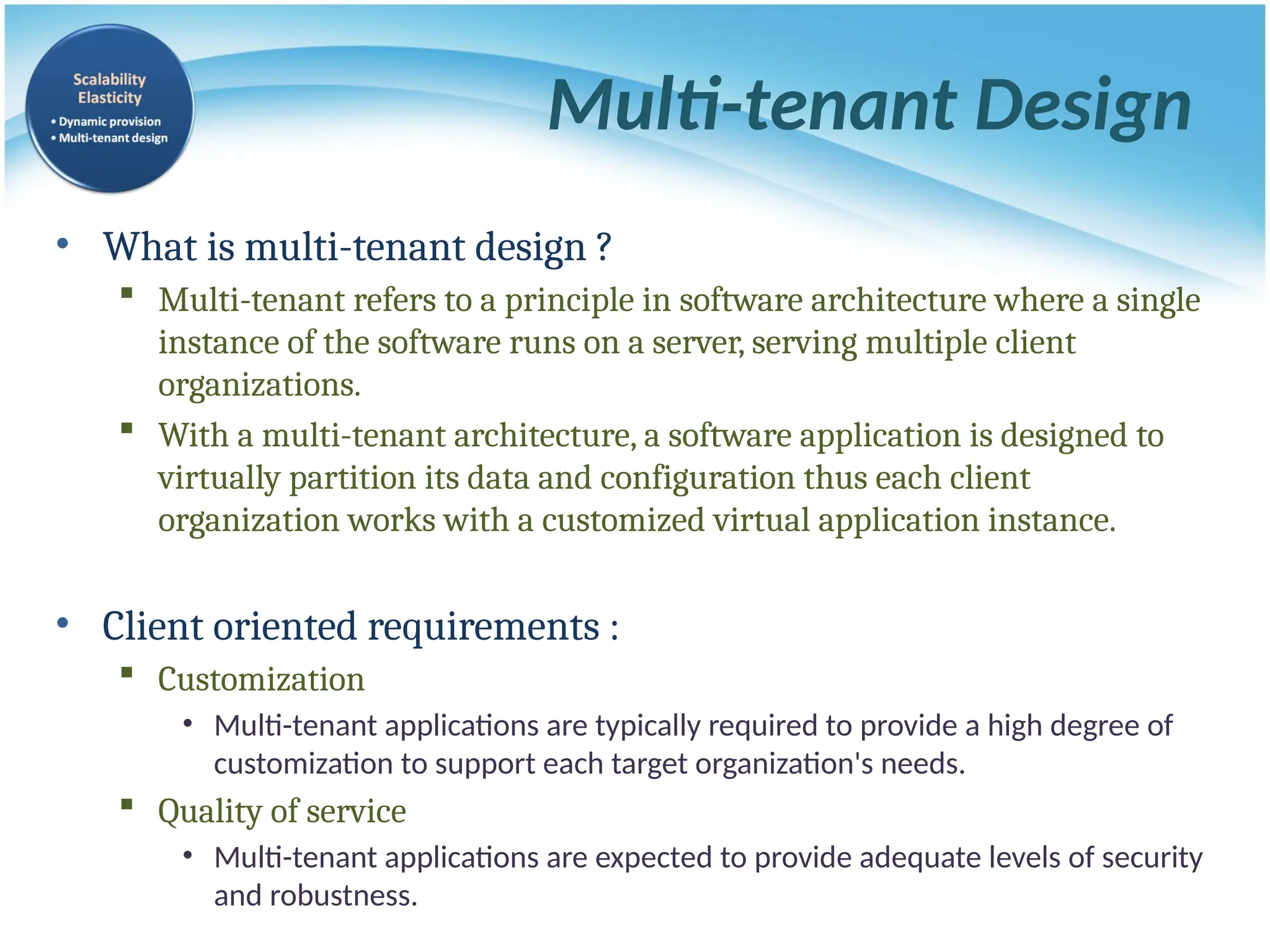 Scalability
Elasticity
• Dynamic provision
• Multi-tenant design

Multi-tenant Design

• What is multi-tenant design ?
 ▪ Multi-tenant refers to a principle in software architecture where a single instance of the software runs on a server, serving multiple client organizations.
 ▪ With a multi-tenant architecture, a software application is designed to virtually partition its data and configuration thus each client organization works with a customized virtual application instance.

• Client oriented requirements :
 ▪ Customization
  • Multi-tenant applications are typically required to provide a high degree of customization to support each target organization's needs.
 ▪ Quality of service
  • Multi-tenant applications are expected to provide adequate levels of security and robustness.